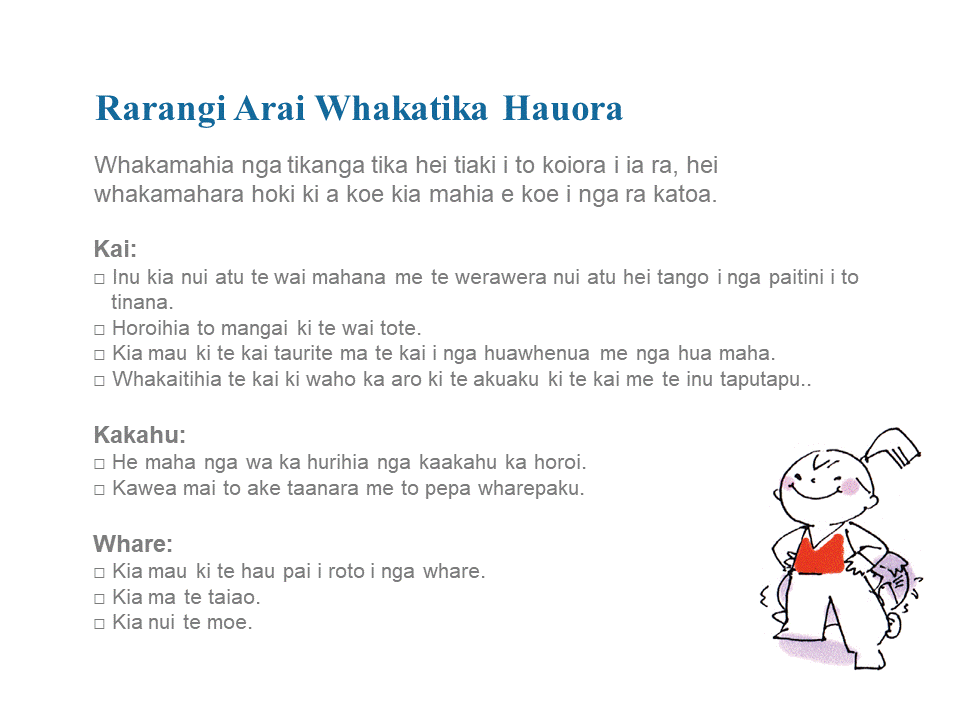 Rarangi Arai Whakatika Hauora

Whakamahia nga tikanga tika hei tiaki i to koiora i ia ra, hei whakamahara hoki ki a koe kia mahia e koe i nga ra katoa.

Kai:
□ Inu kia nui atu te wai mahana me te werawera nui atu hei tango i nga paitini i to tinana.
□ Horoihia to mangai ki te wai tote.
□ Kia mau ki te kai taurite ma te kai i nga huawhenua me nga hua maha.
□ Whakaitihia te kai ki waho ka aro ki te akuaku ki te kai me te inu taputapu..

Kakahu:
□ He maha nga wa ka hurihia nga kaakahu ka horoi.
□ Kawea mai to ake taanara me to pepa wharepaku.

Whare:
□ Kia mau ki te hau pai i roto i nga whare.
□ Kia ma te taiao.
□ Kia nui te moe.